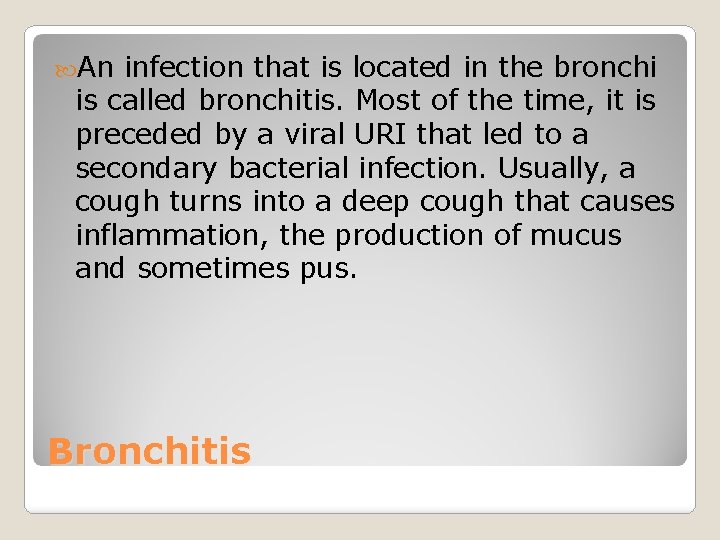 An infection that is located in the bronchi is called bronchitis. Most of the time, it is preceded by a viral URI that led to a secondary bacterial infection. Usually, a cough turns into a deep cough that causes inflammation, the production of mucus and sometimes pus.

Bronchitis